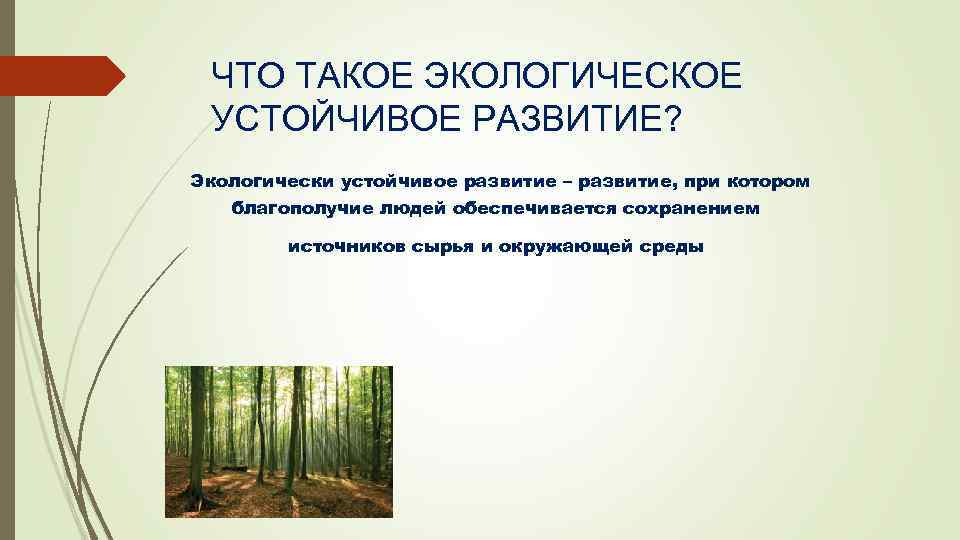 ЧТО ТАКОЕ ЭКОЛОГИЧЕСКОЕ УСТОЙЧИВОЕ РАЗВИТИЕ?

Экологически устойчивое развитие – развитие, при котором благополучие людей обеспечивается сохранением

источников сырья и окружающей среды